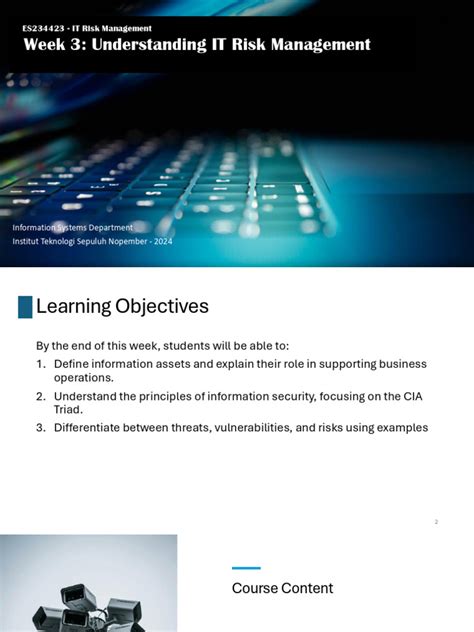 ES234423 - IT Risk Management
Week 3: Understanding IT Risk Management

Information Systems Department
Institut Teknologi Sepuluh Nopember - 2024

Learning Objectives

By the end of this week, students will be able to:
1. Define information assets and explain their role in supporting business operations.
2. Understand the principles of information security, focusing on the CIA Triad.
3. Differentiate between threats, vulnerabilities, and risks using examples

2

Course Content